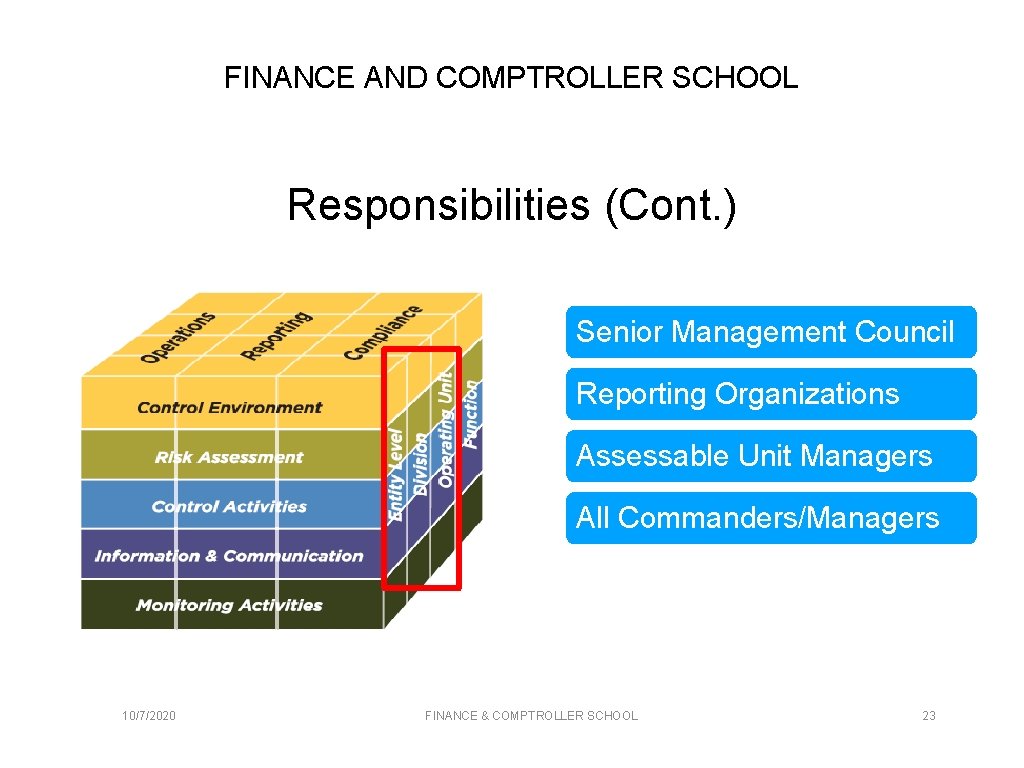 FINANCE AND COMPTROLLER SCHOOL

Responsibilities (Cont.)

Operations
Reporting
Compliance
Control Environment
Risk Assessment
Control Activities
Information & Communication
Monitoring Activities
Entity Level
Division
Operating Unit
Function

Senior Management Council

Reporting Organizations

Assessable Unit Managers

All Commanders/Managers

10/7/2020

FINANCE & COMPTROLLER SCHOOL

23